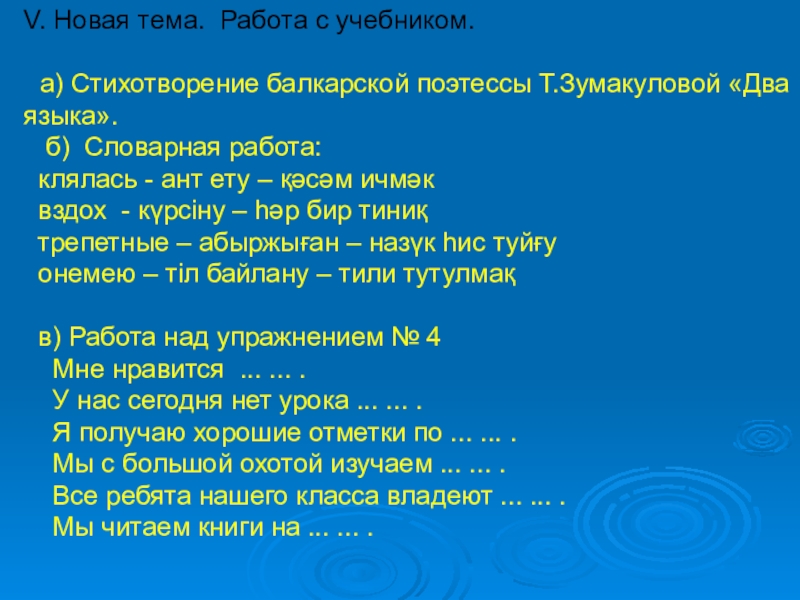 V. Новая тема. Работа с учебником.

а) Стихотворение балкарской поэтессы Т.Зумакуловой «Два языка».

б) Словарная работа:
клялась - ант ету – қәсәм ичмәк
вздох - күрсіну – һәр бир тиниқ
трепетные – абыржыған – назүк һис туйғу
онемею – тіл байлану – тили тутулмақ

в) Работа над упражнением № 4
Мне нравится ... ... .
У нас сегодня нет урока ... ... .
Я получаю хорошие отметки по ... ... .
Мы с большой охотой изучаем ... ... .
Все ребята нашего класса владеют ... ... .
Мы читаем книги на ... ... .